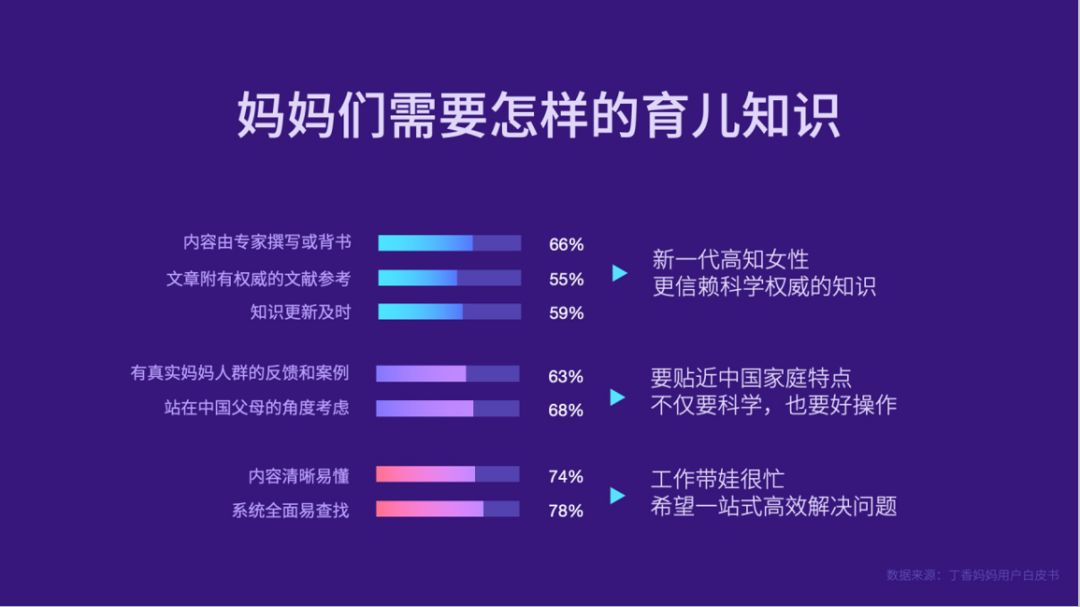 妈妈们需要怎样的育儿知识

内容由专家撰写或背书 66%
文章附有权威的文献参考 55%
知识更新及时 59%

新一代高知女性
更信赖科学权威的知识

有真实妈妈人群的反馈和案例 63%
站在中国父母的角度考虑 68%

要贴近中国家庭特点
不仅要科学，也要好操作

内容清晰易懂 74%
系统全面易查找 78%

工作带娃很忙
希望一站式高效解决问题

数据来源：丁香妈妈用户白皮书